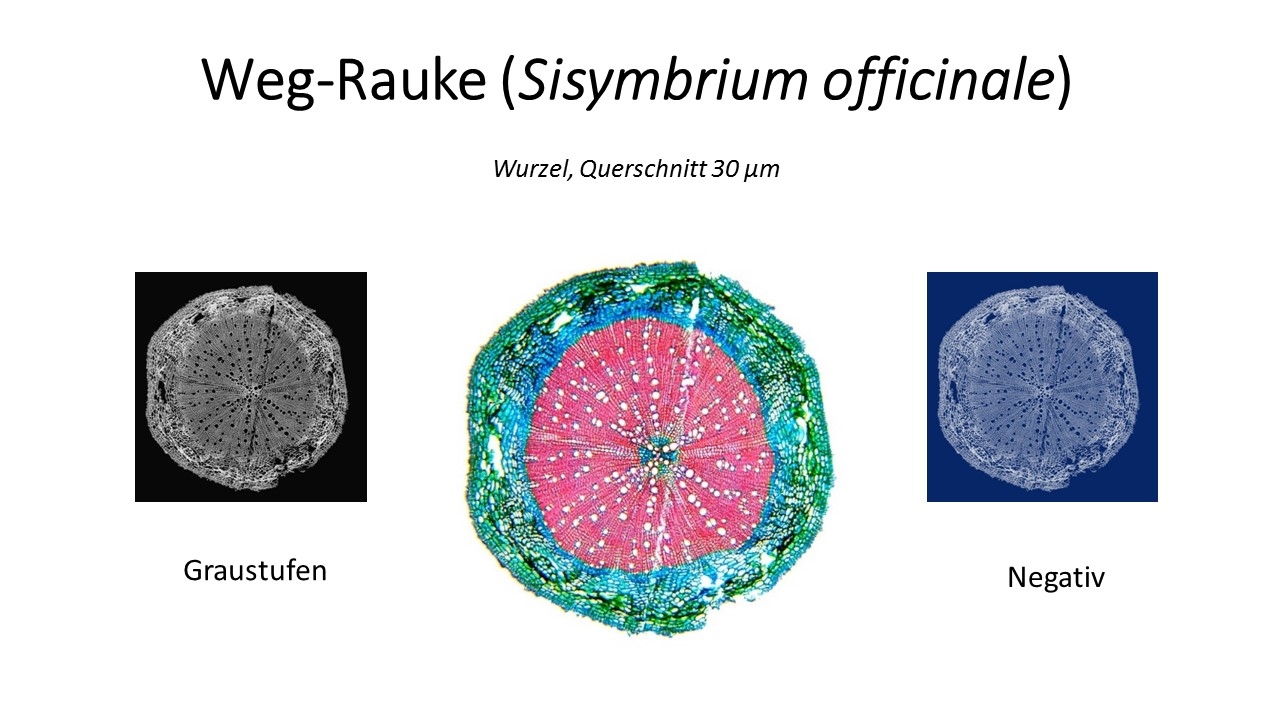 Weg-Rauke (Sisymbrium officinale)

Wurzel, Querschnitt 30 µm

Graustufen

Negativ